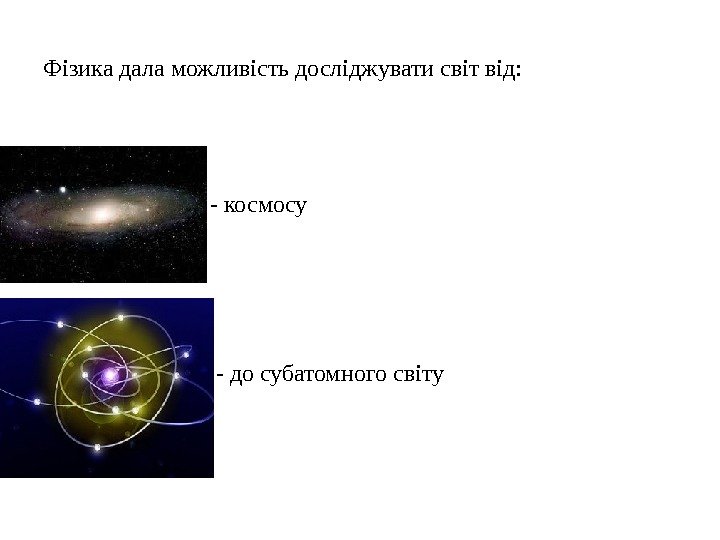 Фізика дала можливість досліджувати світ від:

- космосу

- до субатомного світу